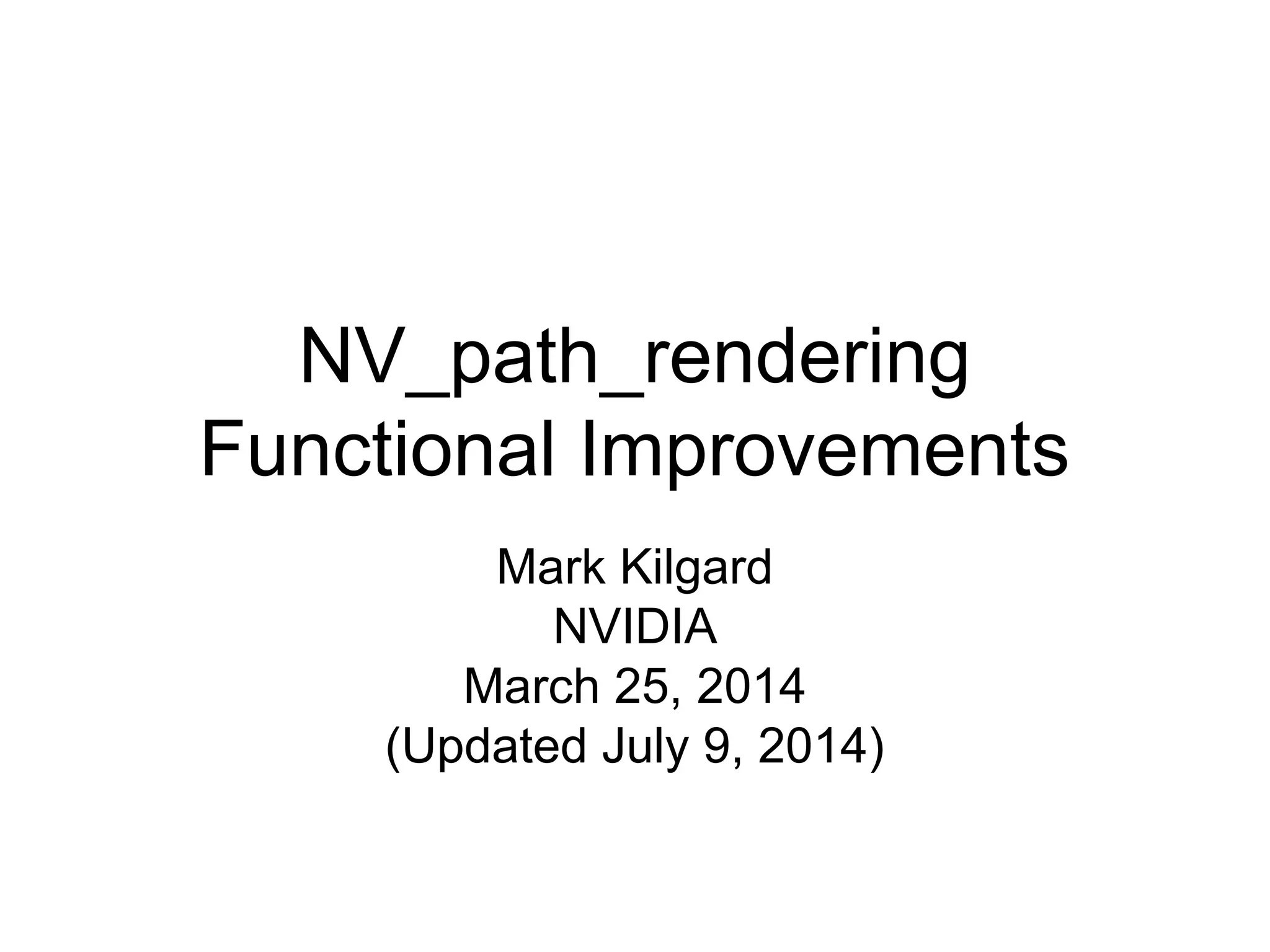 NV_path_rendering
Functional Improvements

Mark Kilgard
NVIDIA
March 25, 2014
(Updated July 9, 2014)